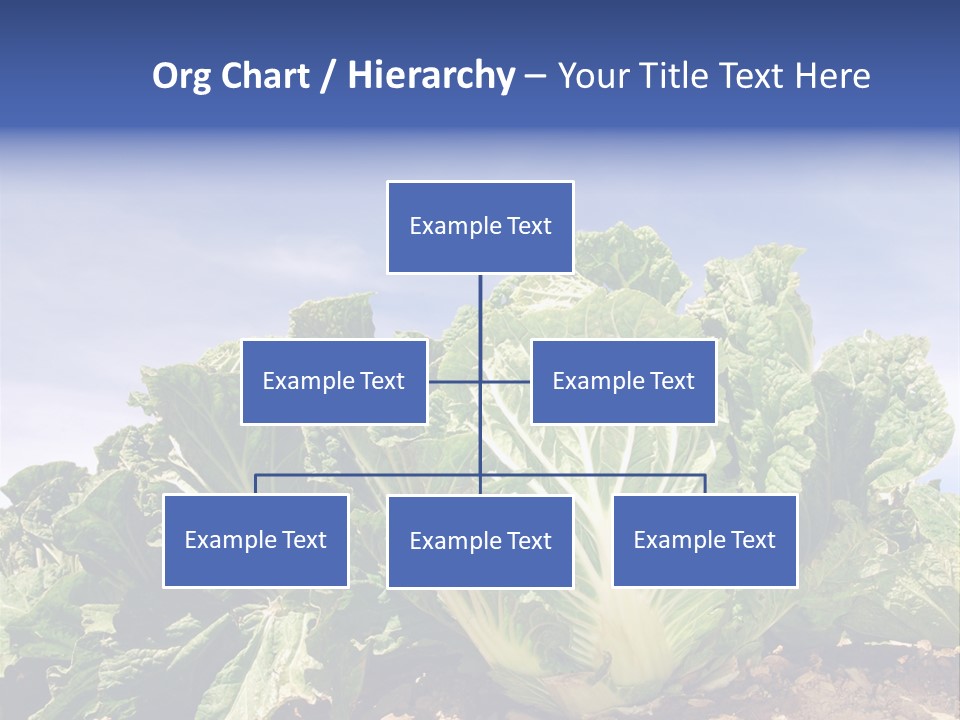 Org Chart / Hierarchy – Your Title Text Here

Example Text

Example Text

Example Text

Example Text

Example Text

Example Text